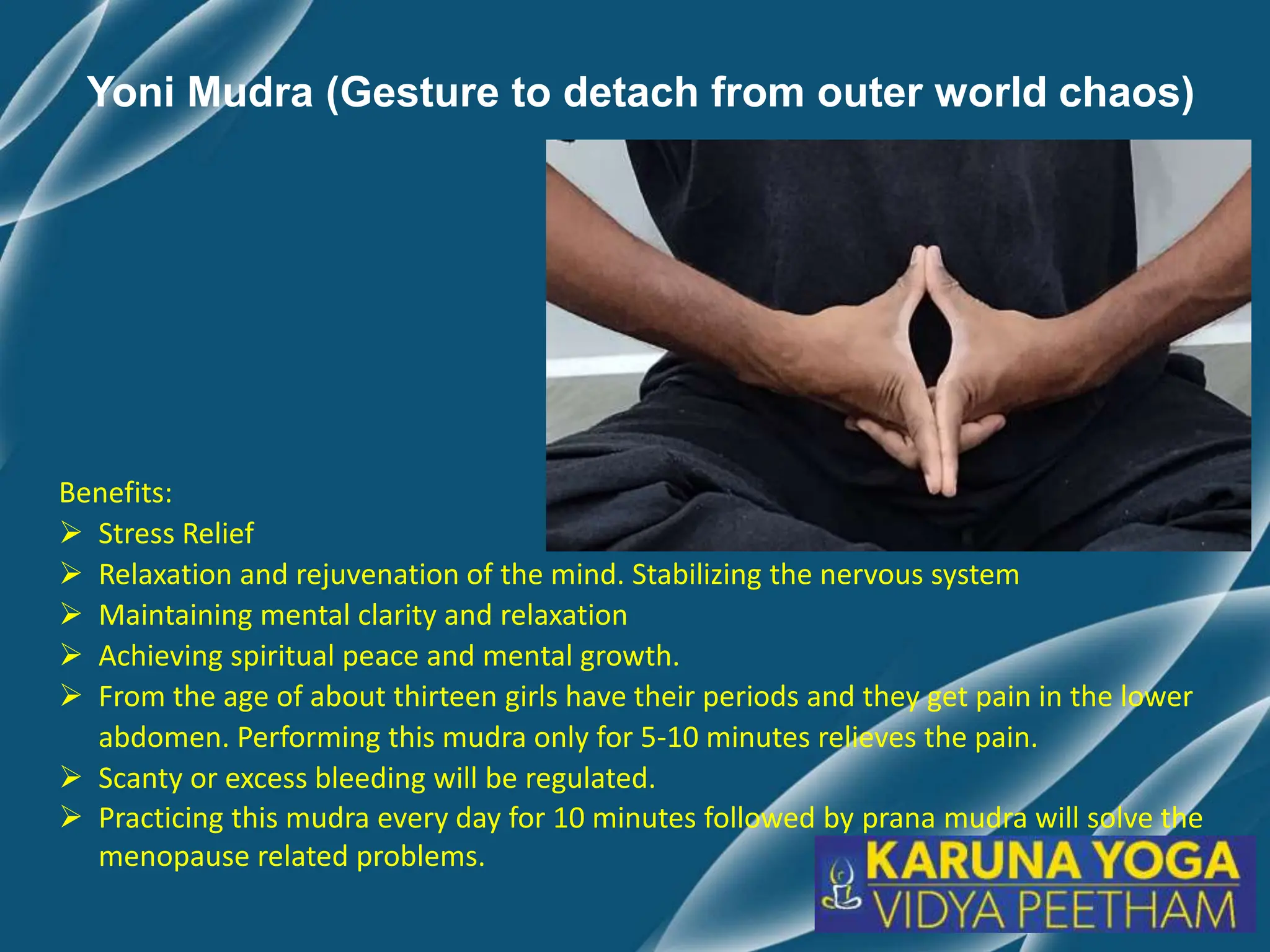 Yoni Mudra (Gesture to detach from outer world chaos)

Benefits:
➢ Stress Relief
➢ Relaxation and rejuvenation of the mind. Stabilizing the nervous system
➢ Maintaining mental clarity and relaxation
➢ Achieving spiritual peace and mental growth.
➢ From the age of about thirteen girls have their periods and they get pain in the lower abdomen. Performing this mudra only for 5-10 minutes relieves the pain.
➢ Scanty or excess bleeding will be regulated.
➢ Practicing this mudra every day for 10 minutes followed by prana mudra will solve the menopause related problems.

KARUNA YOGA
VIDYA PEETHAM